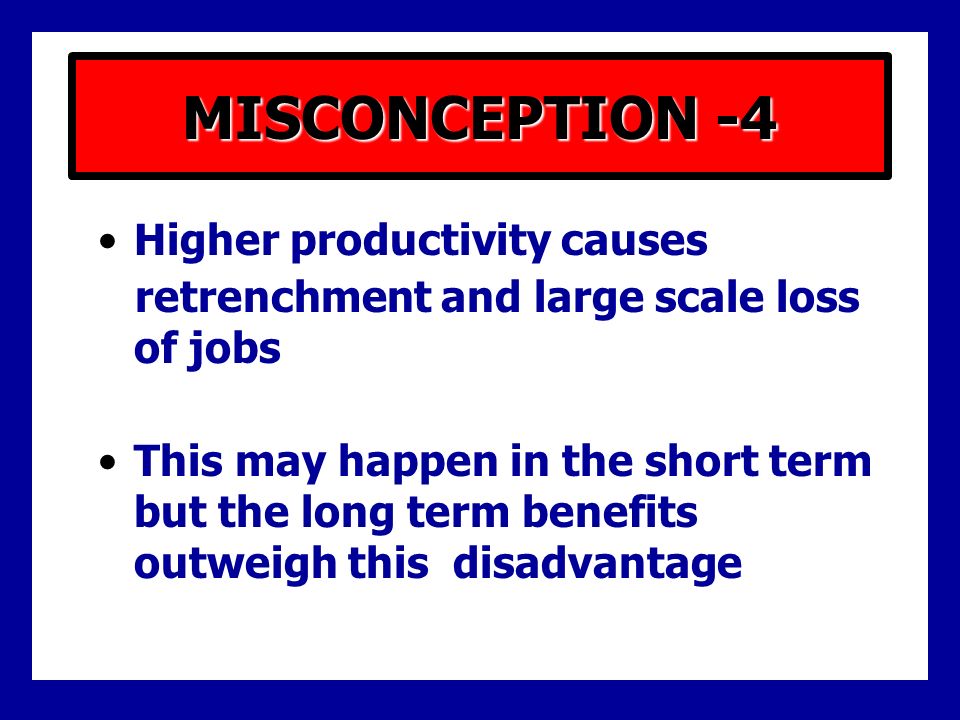 MISCONCEPTION -4

• Higher productivity causes retrenchment and large scale loss of jobs

• This may happen in the short term but the long term benefits outweigh this disadvantage